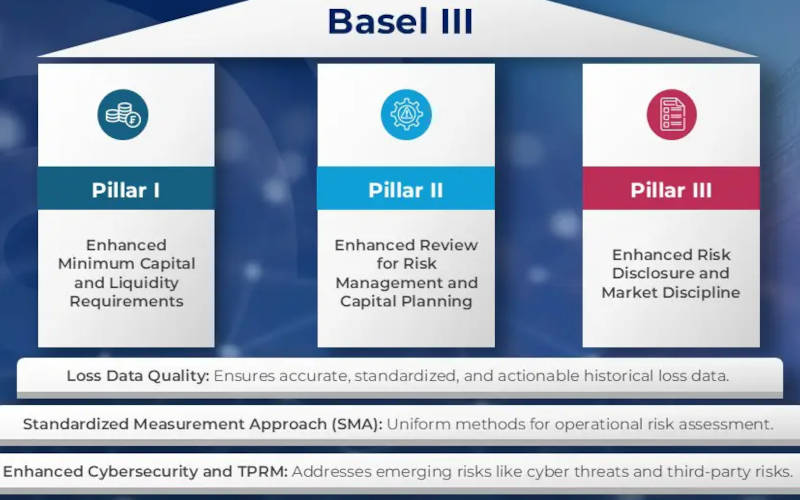 Basel III

Pillar I

Enhanced Minimum Capital and Liquidity Requirements

Pillar II

Enhanced Review for Risk Management and Capital Planning

Pillar III

Enhanced Risk Disclosure and Market Discipline

Loss Data Quality: Ensures accurate, standardized, and actionable historical loss data.

Standardized Measurement Approach (SMA): Uniform methods for operational risk assessment.

Enhanced Cybersecurity and TPRM: Addresses emerging risks like cyber threats and third-party risks.